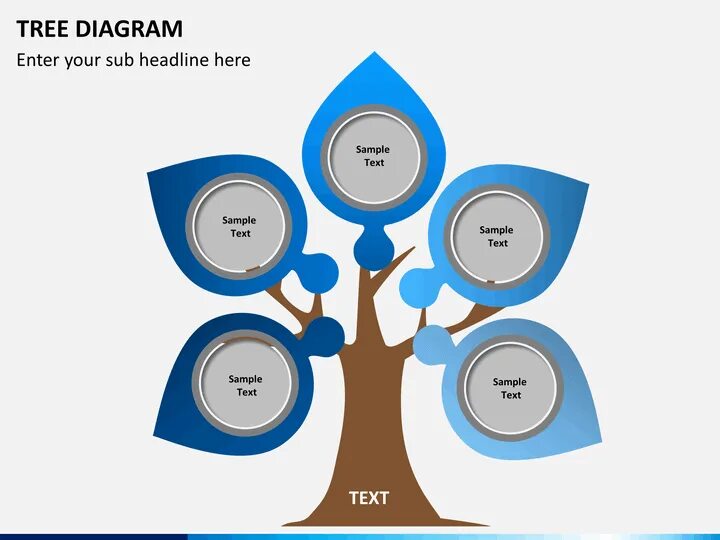 TREE DIAGRAM

Enter your sub headline here

Sample Text

Sample Text

Sample Text

Sample Text

Sample Text

TEXT